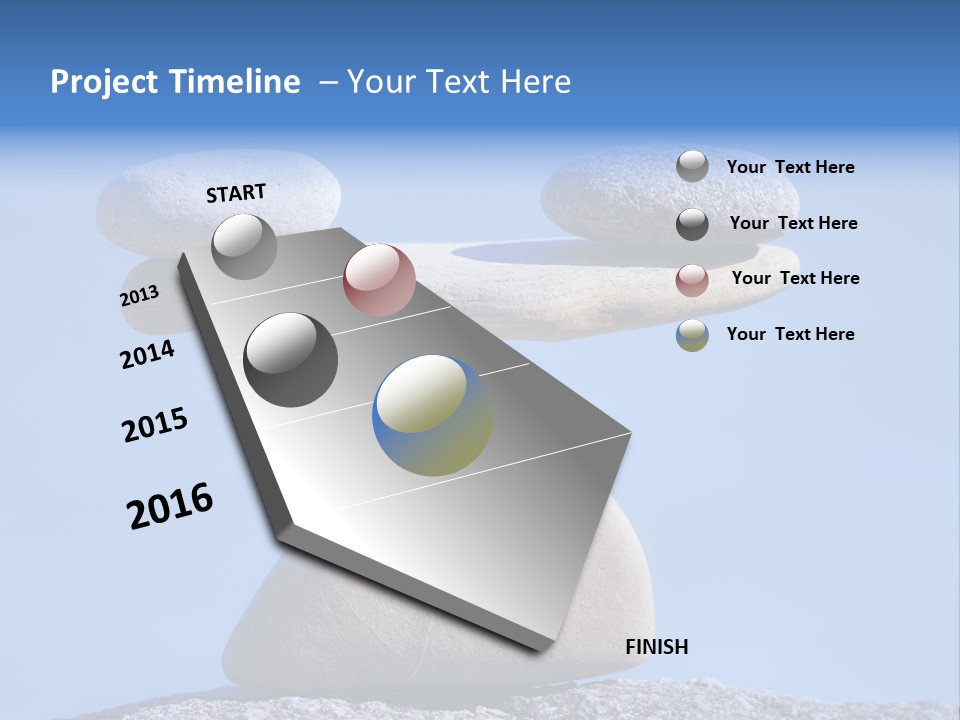 Project Timeline – Your Text Here

START

2013

2014

2015

2016

FINISH

Your Text Here

Your Text Here

Your Text Here

Your Text Here